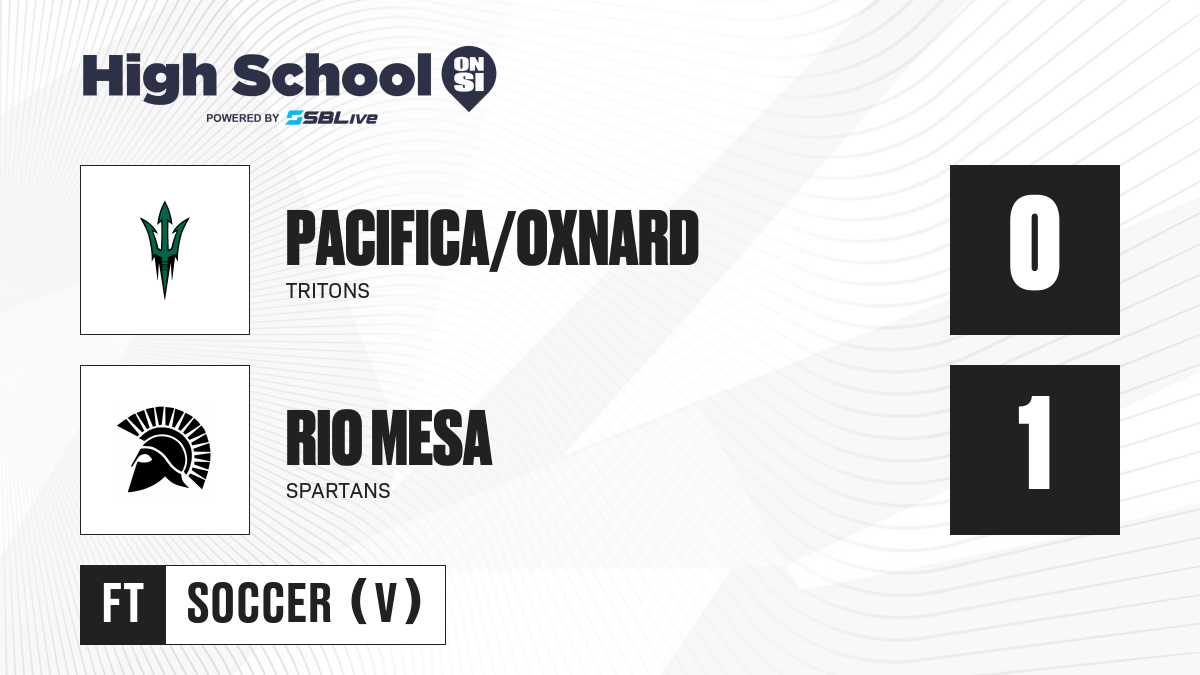 High School ON SI
POWERED BY SBLive

PACIFICA/OXNARD
TRITONS

0

RIO MESA
SPARTANS

1

FT SOCCER (V)